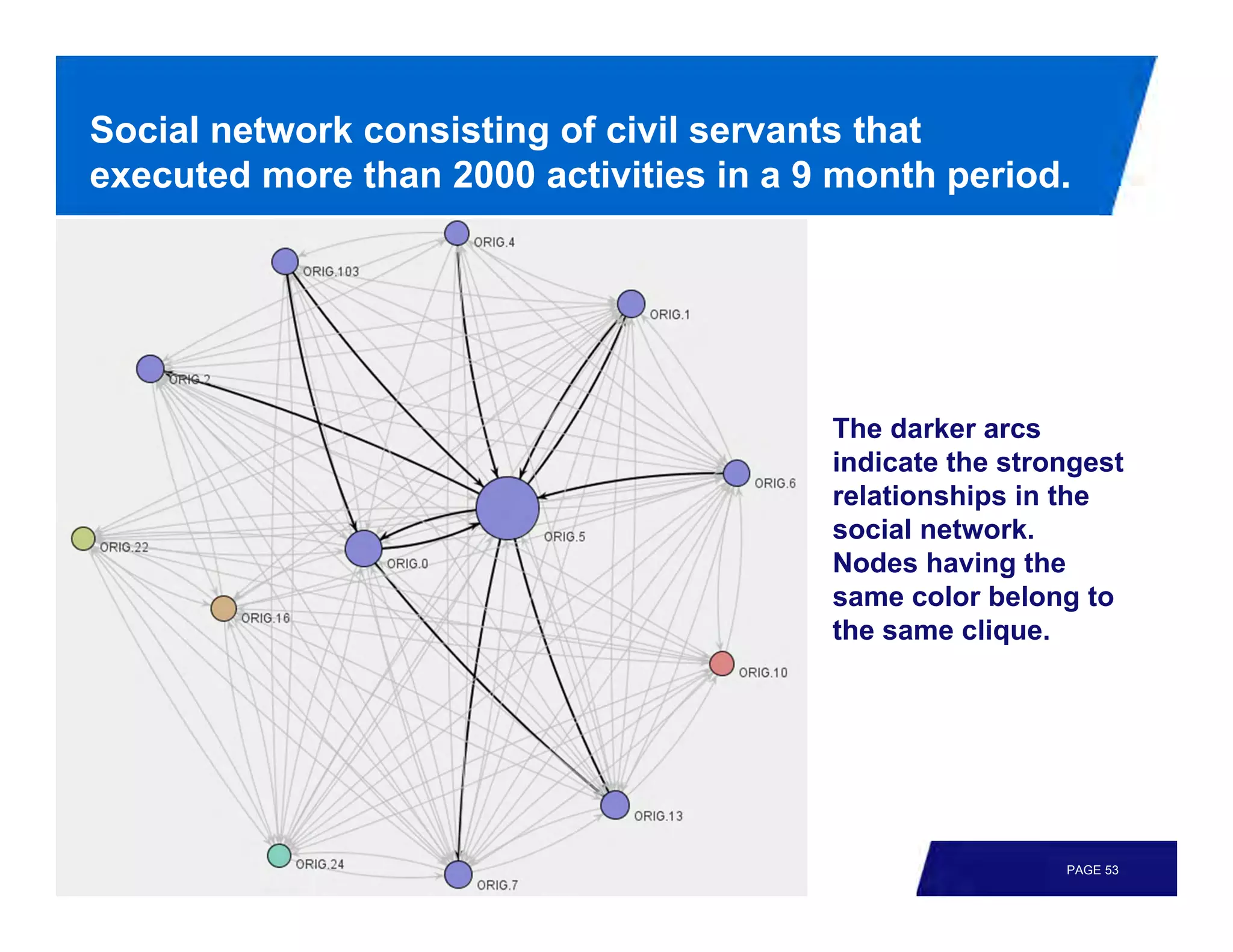 Social network consisting of civil servants that executed more than 2000 activities in a 9 month period.

ORIG.4
ORIG.103
ORIG.1
ORIG.2
ORIG.6
ORIG.5
ORIG.22
ORIG.0
ORIG.16
ORIG.10
ORIG.13
ORIG.24
ORIG.7

The darker arcs indicate the strongest relationships in the social network. Nodes having the same color belong to the same clique.

PAGE 53